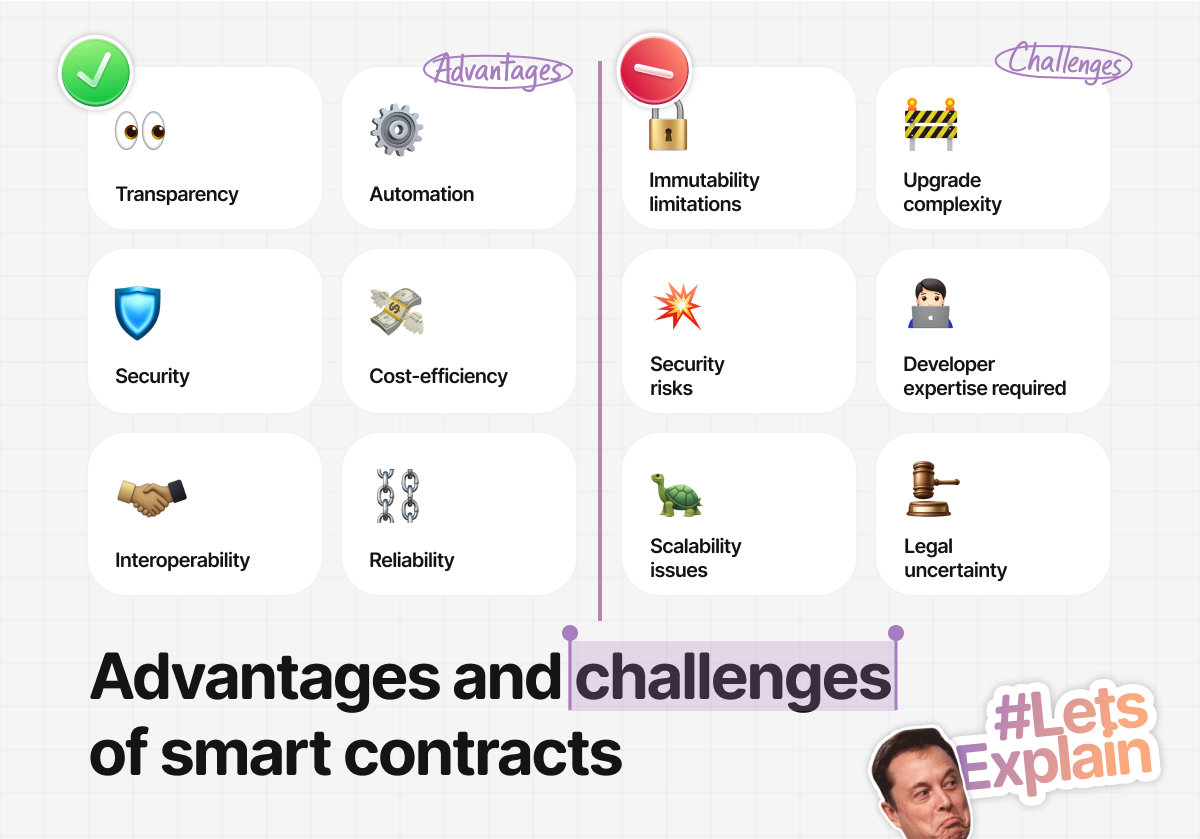 Advantages

Transparency

Automation

Security

Cost-efficiency

Interoperability

Reliability

Challenges

Immutability limitations

Upgrade complexity

Security risks

Developer expertise required

Scalability issues

Legal uncertainty

Advantages and challenges of smart contracts

#Lets Explain